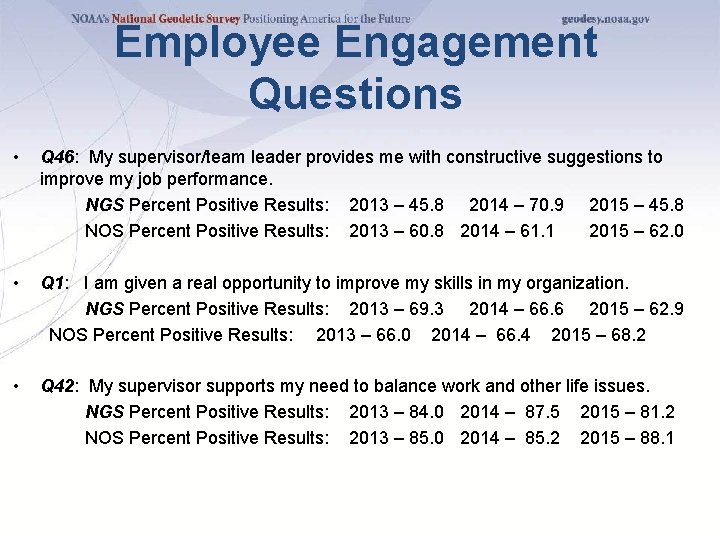 NOAA's National Geodetic Survey Positioning America for the Future geodesy.noaa.gov

Employee Engagement Questions

• Q46: My supervisor/team leader provides me with constructive suggestions to improve my job performance.
NGS Percent Positive Results: 2013 – 45.8 2014 – 70.9 2015 – 45.8
NOS Percent Positive Results: 2013 – 60.8 2014 – 61.1 2015 – 62.0

• Q1: I am given a real opportunity to improve my skills in my organization.
NGS Percent Positive Results: 2013 – 69.3 2014 – 66.6 2015 – 62.9
NOS Percent Positive Results: 2013 – 66.0 2014 – 66.4 2015 – 68.2

• Q42: My supervisor supports my need to balance work and other life issues.
NGS Percent Positive Results: 2013 – 84.0 2014 – 87.5 2015 – 81.2
NOS Percent Positive Results: 2013 – 85.0 2014 – 85.2 2015 – 88.1